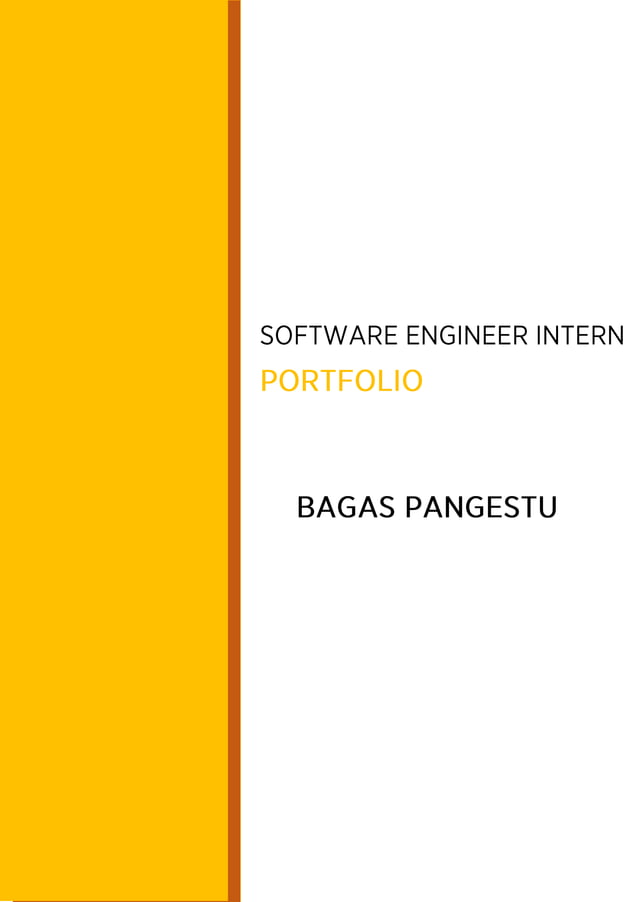 SOFTWARE ENGINEER INTERN
PORTFOLIO

BAGAS PANGESTU